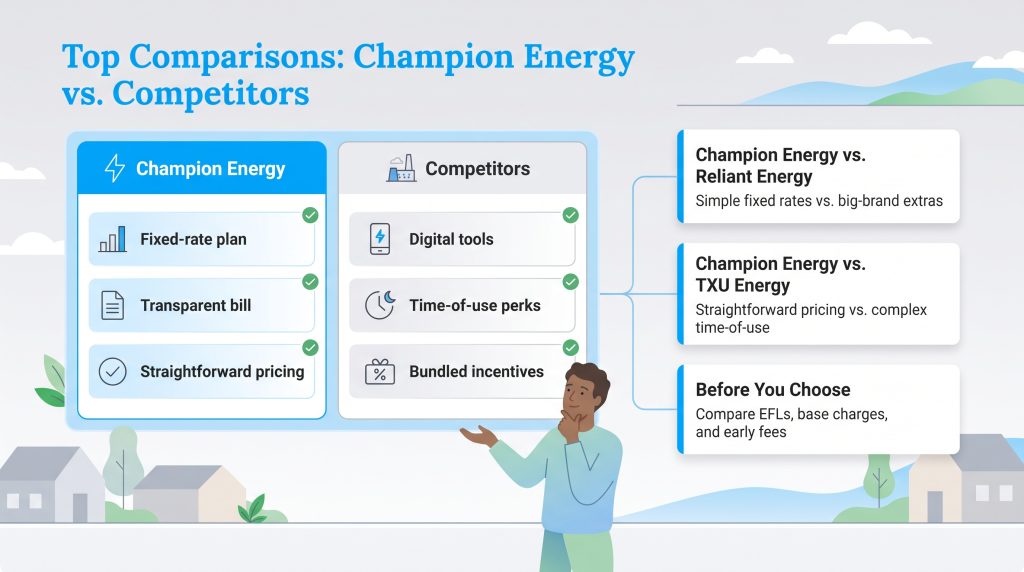 Top Comparisons: Champion Energy vs. Competitors

Champion Energy

Fixed-rate plan

Transparent bill

Straightforward pricing

Competitors

Digital tools

Time-of-use perks

Bundled incentives

Champion Energy vs. Reliant Energy
Simple fixed rates vs. big-brand extras

Champion Energy vs. TXU Energy
Straightforward pricing vs. complex time-of-use

Before You Choose
Compare EFLs, base charges, and early fees